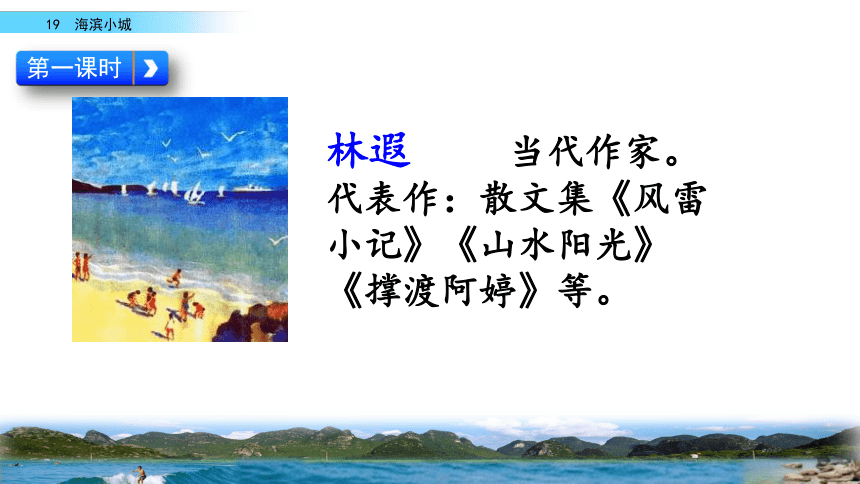 19 海滨小城

第一课时

林遐　　当代作家。代表作：散文集《风雷小记》《山水阳光》《撑渡阿婷》等。